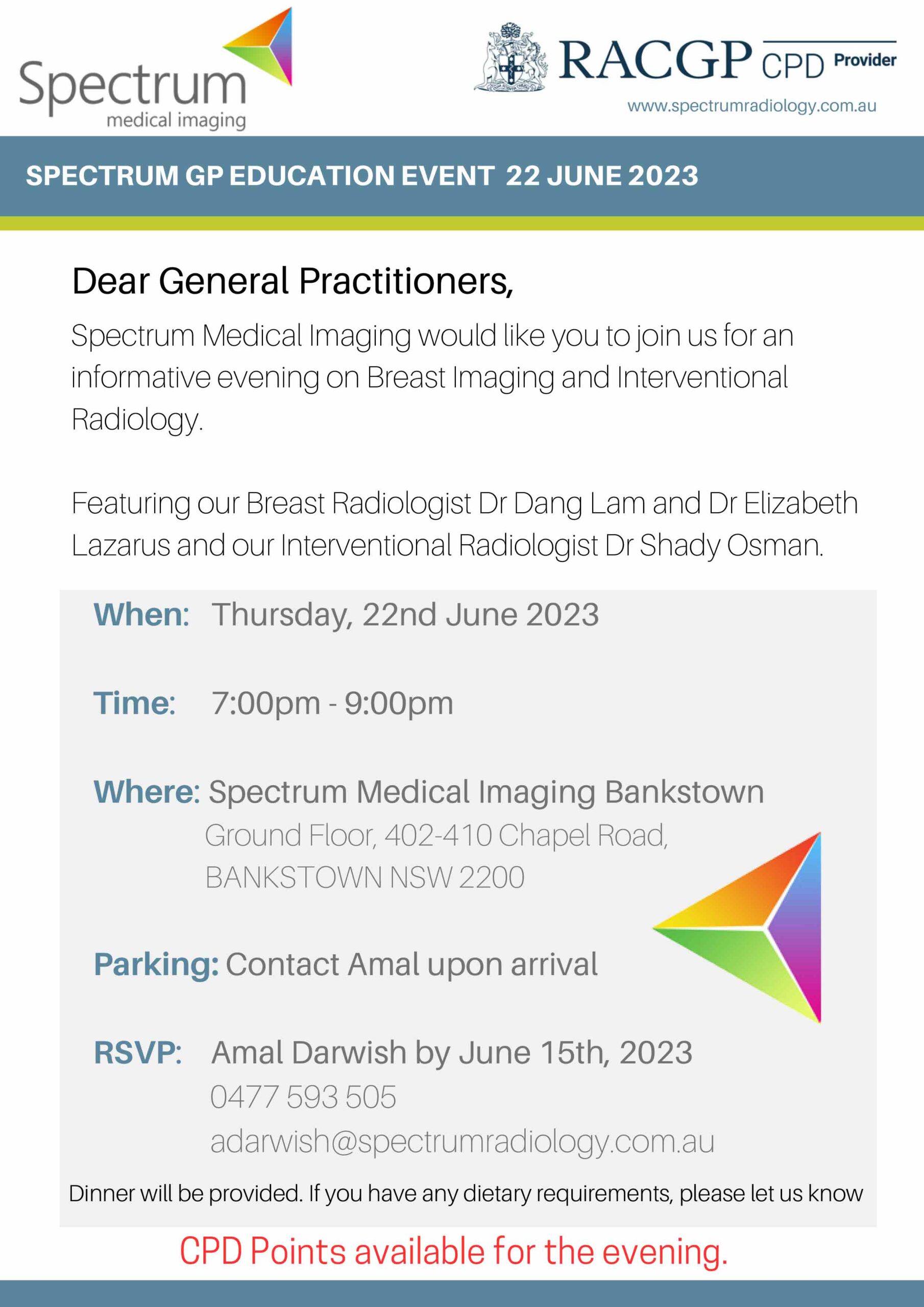 Spectrum
medical imaging

RACGP CPD Provider
www.spectrumradiology.com.au

SPECTRUM GP EDUCATION EVENT 22 JUNE 2023

Dear General Practitioners,

Spectrum Medical Imaging would like you to join us for an informative evening on Breast Imaging and Interventional Radiology.

Featuring our Breast Radiologist Dr Dang Lam and Dr Elizabeth Lazarus and our Interventional Radiologist Dr Shady Osman.

When: Thursday, 22nd June 2023

Time: 7:00pm - 9:00pm

Where: Spectrum Medical Imaging Bankstown
Ground Floor, 402-410 Chapel Road,
BANKSTOWN NSW 2200

Parking: Contact Amal upon arrival

RSVP: Amal Darwish by June 15th, 2023
0477 593 505
adarwish@spectrumradiology.com.au

Dinner will be provided. If you have any dietary requirements, please let us know

CPD Points available for the evening.